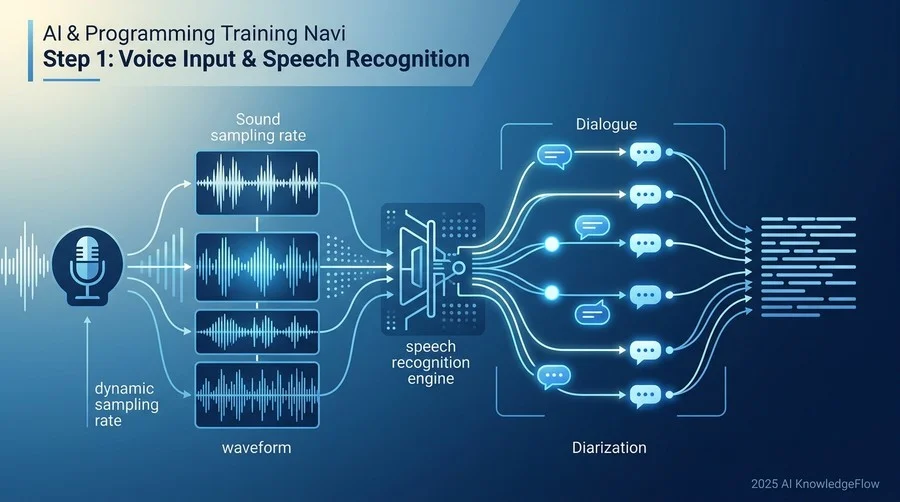 AI & Programming Training Navi
Step 1: Voice Input & Speech Recognition

Sound sampling rate

dynamic sampling rate

waveform

speech recognition engine

Dialogue

Diarization

2025 AI KnowledgeFlow